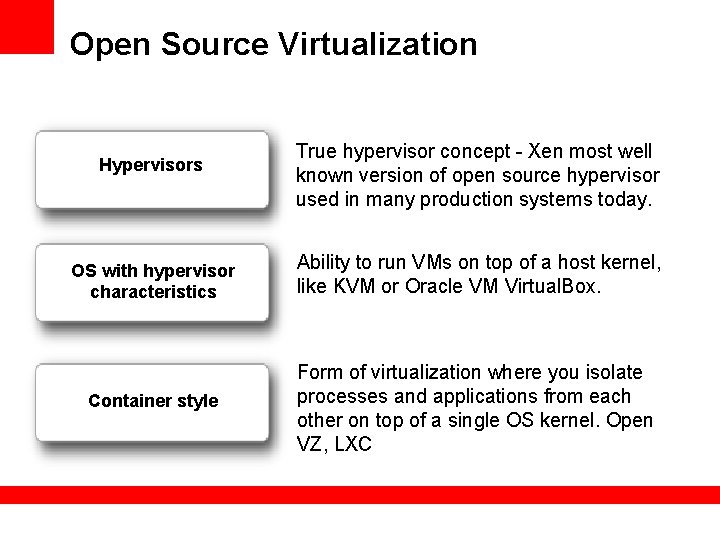 Open Source Virtualization

Hypervisors

True hypervisor concept - Xen most well known version of open source hypervisor used in many production systems today.

OS with hypervisor characteristics

Ability to run VMs on top of a host kernel, like KVM or Oracle VM VirtualBox.

Container style

Form of virtualization where you isolate processes and applications from each other on top of a single OS kernel. Open VZ, LXC